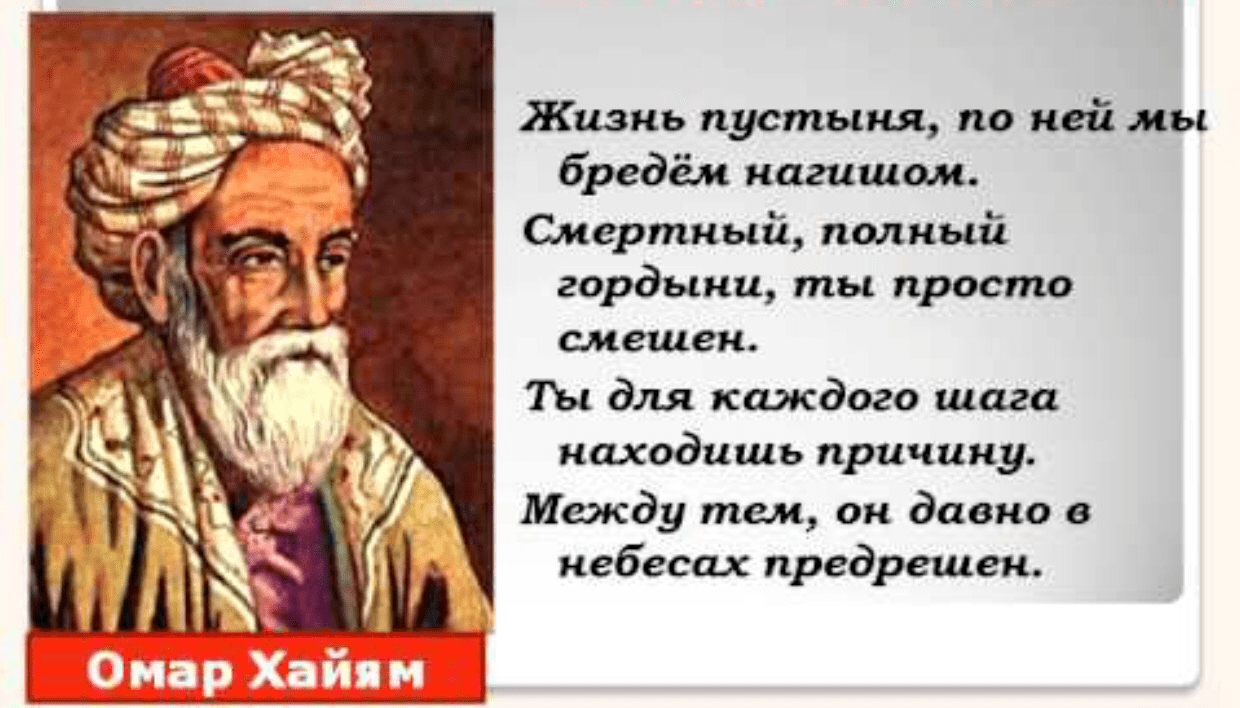 Жизнь пустыня, по ней мы бредём нагишом.
Смертный, полный гордыни, ты просто смешен.
Ты для каждого шага находишь причину.
Между тем, он давно в небесах предрешен.

Омар Хайям